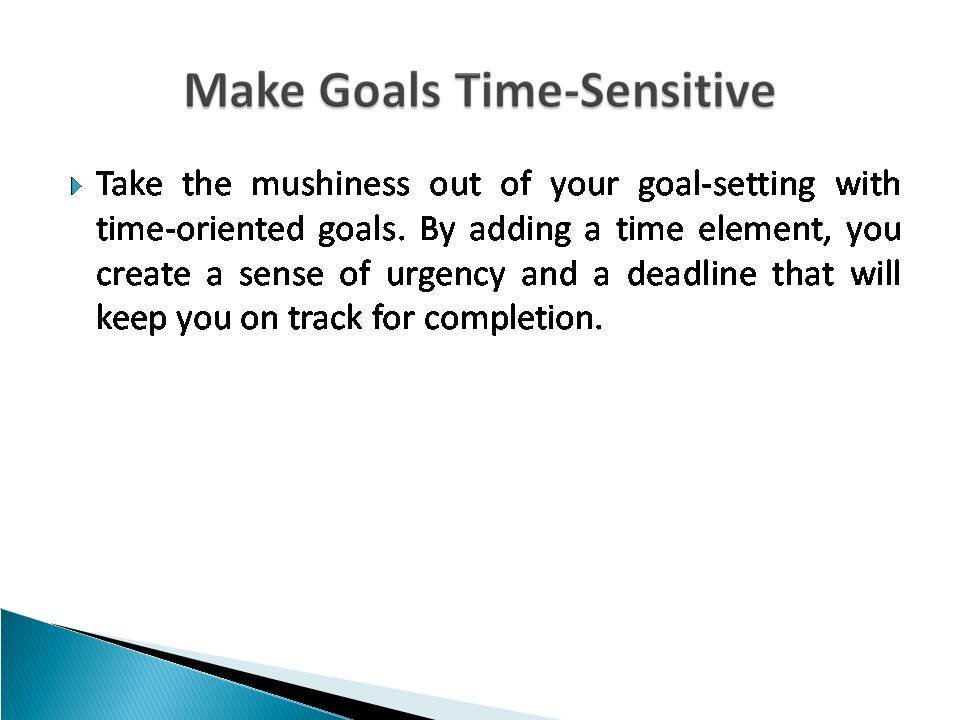 Make Goals Time-Sensitive

Take the mushiness out of your goal-setting with time-oriented goals. By adding a time element, you create a sense of urgency and a deadline that will keep you on track for completion.